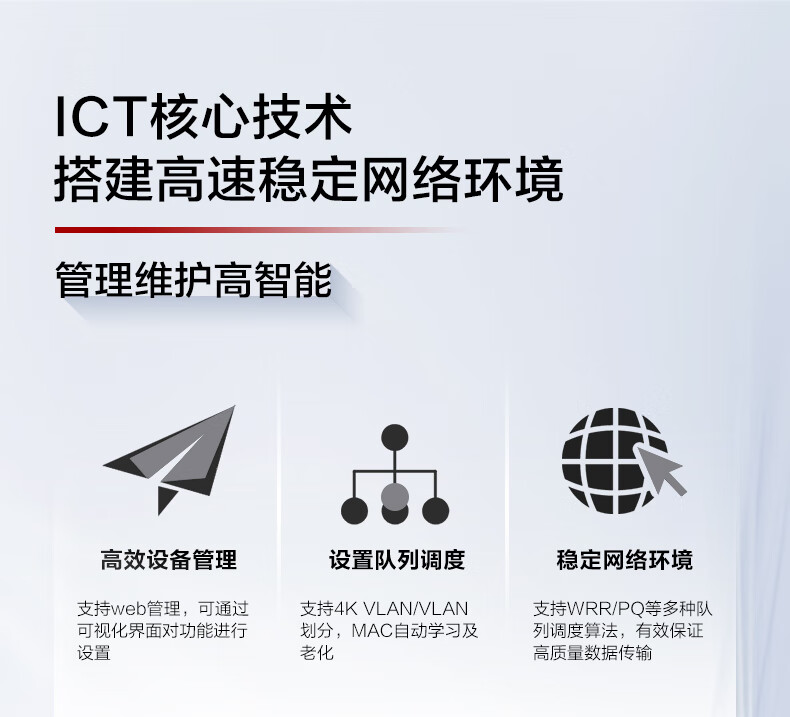 ICT核心技术
搭建高速稳定网络环境

管理维护高智能

高效设备管理

支持web管理，可通过可视化界面对功能进行设置

设置队列调度

支持4K VLAN/VLAN划分，MAC自动学习及老化

稳定网络环境

支持WRR/PQ等多种队列调度算法，有效保证高质量数据传输